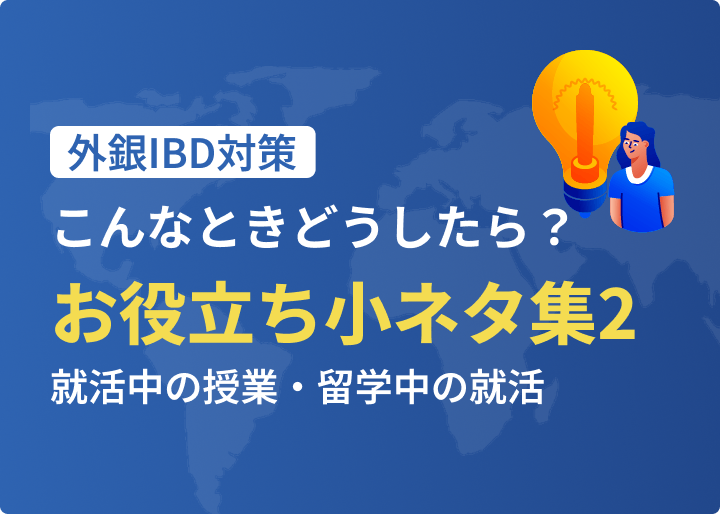 外銀IBD対策

こんなときどうしたら？

お役立ち小ネタ集2

就活中の授業・留学中の就活